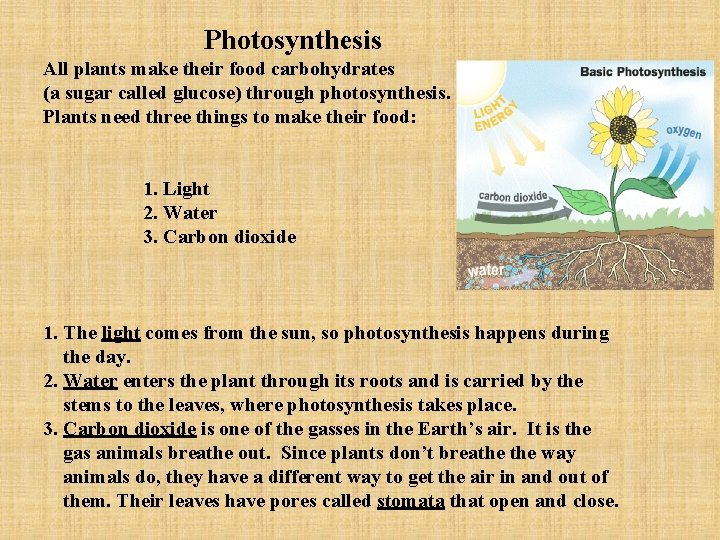 Photosynthesis

All plants make their food carbohydrates (a sugar called glucose) through photosynthesis. Plants need three things to make their food:

1. Light
2. Water
3. Carbon dioxide

Basic Photosynthesis

LIGHT ENERGY

oxygen

carbon dioxide

water

1. The light comes from the sun, so photosynthesis happens during the day.
2. Water enters the plant through its roots and is carried by the stems to the leaves, where photosynthesis takes place.
3. Carbon dioxide is one of the gasses in the Earth's air. It is the gas animals breathe out. Since plants don't breathe the way animals do, they have a different way to get the air in and out of them. Their leaves have pores called stomata that open and close.